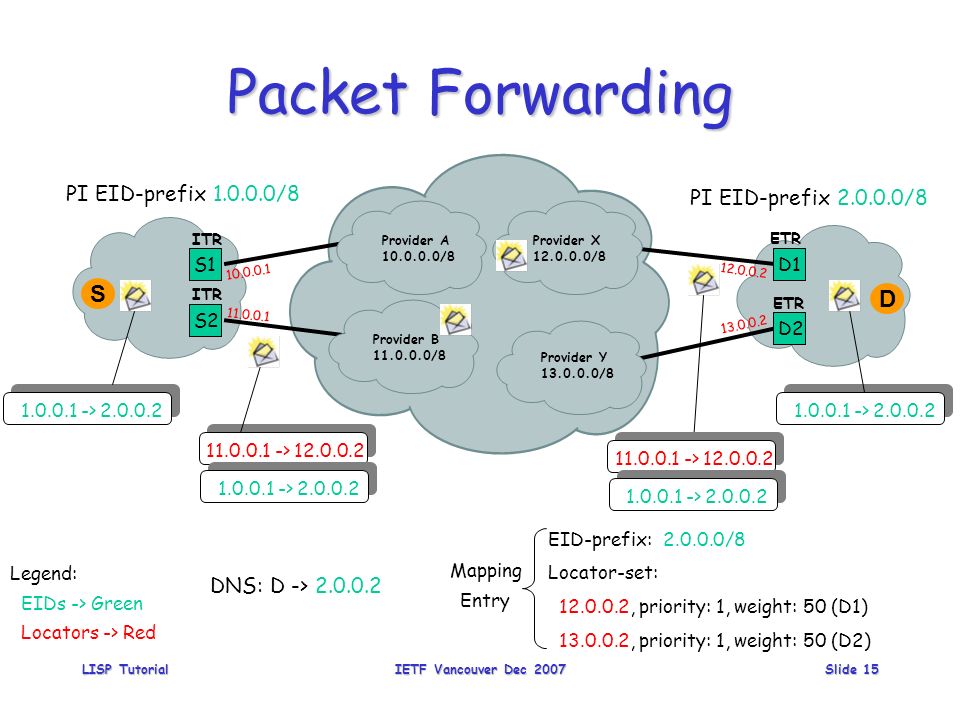 Packet Forwarding

PI EID-prefix 1.0.0.0/8

PI EID-prefix 2.0.0.0/8

ITR
S1
10.0.0.1

ITR
S2
11.0.0.1

S

Provider A
10.0.0.0/8

Provider X
12.0.0.0/8

Provider B
11.0.0.0/8

Provider Y
13.0.0.0/8

ETR
D1
12.0.0.2

ETR
D2
13.0.0.2

D

1.0.0.1 -> 2.0.0.2

11.0.0.1 -> 12.0.0.2

1.0.0.1 -> 2.0.0.2

11.0.0.1 -> 12.0.0.2

1.0.0.1 -> 2.0.0.2

1.0.0.1 -> 2.0.0.2

Legend:
EIDs -> Green
Locators -> Red

DNS: D -> 2.0.0.2

Mapping Entry

EID-prefix: 2.0.0.0/8
Locator-set:
12.0.0.2, priority: 1, weight: 50 (D1)
13.0.0.2, priority: 1, weight: 50 (D2)

LISP Tutorial
IETF Vancouver Dec 2007
Slide 15